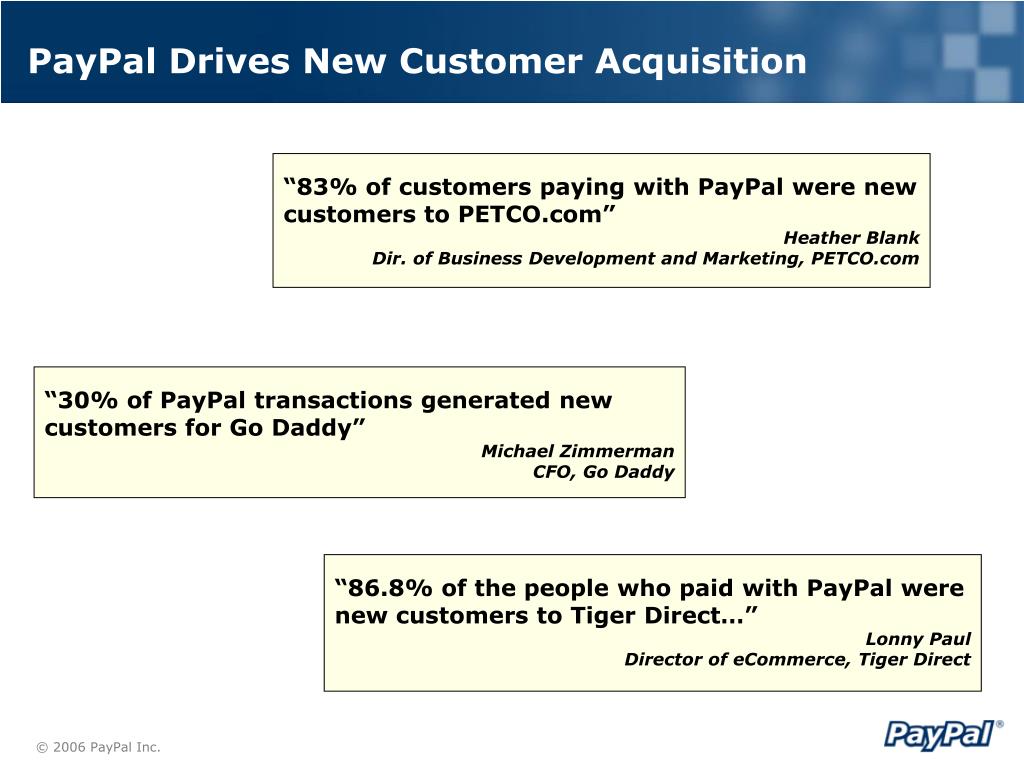 PayPal Drives New Customer Acquisition

“83% of customers paying with PayPal were new customers to PETCO.com”

Heather Blank
Dir. of Business Development and Marketing, PETCO.com

“30% of PayPal transactions generated new customers for Go Daddy”

Michael Zimmerman
CFO, Go Daddy

“86.8% of the people who paid with PayPal were new customers to Tiger Direct…”

Lonny Paul
Director of eCommerce, Tiger Direct

© 2006 PayPal Inc.

PayPal®